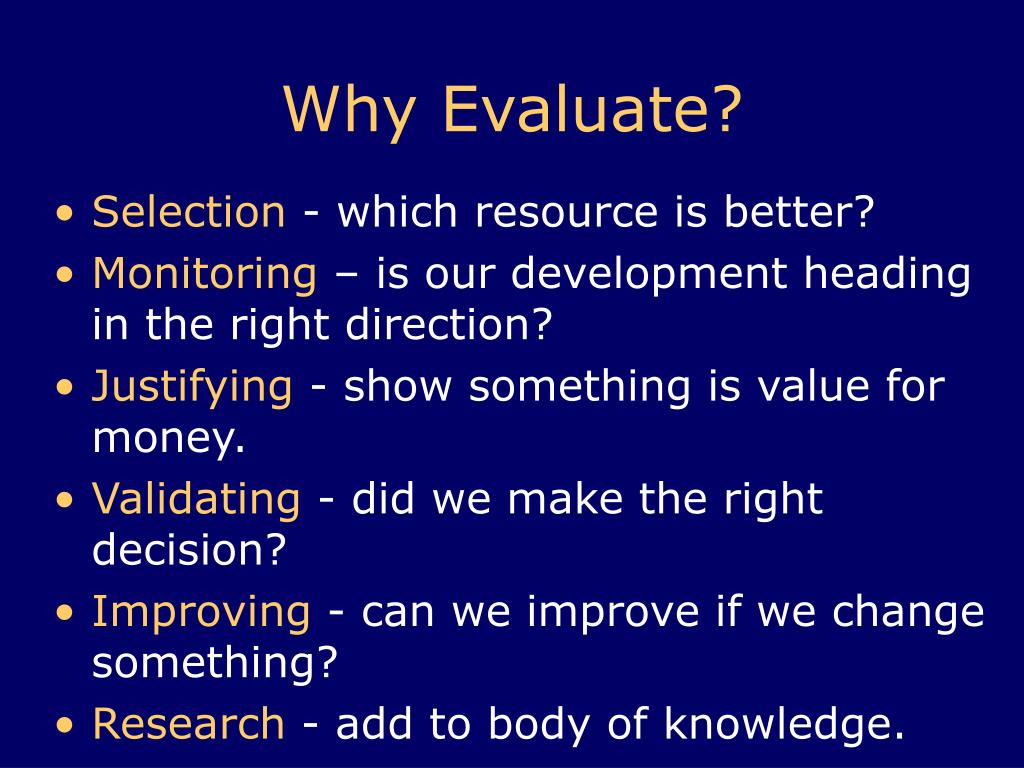 Why Evaluate?

• Selection - which resource is better?
• Monitoring – is our development heading in the right direction?
• Justifying - show something is value for money.
• Validating - did we make the right decision?
• Improving - can we improve if we change something?
• Research - add to body of knowledge.